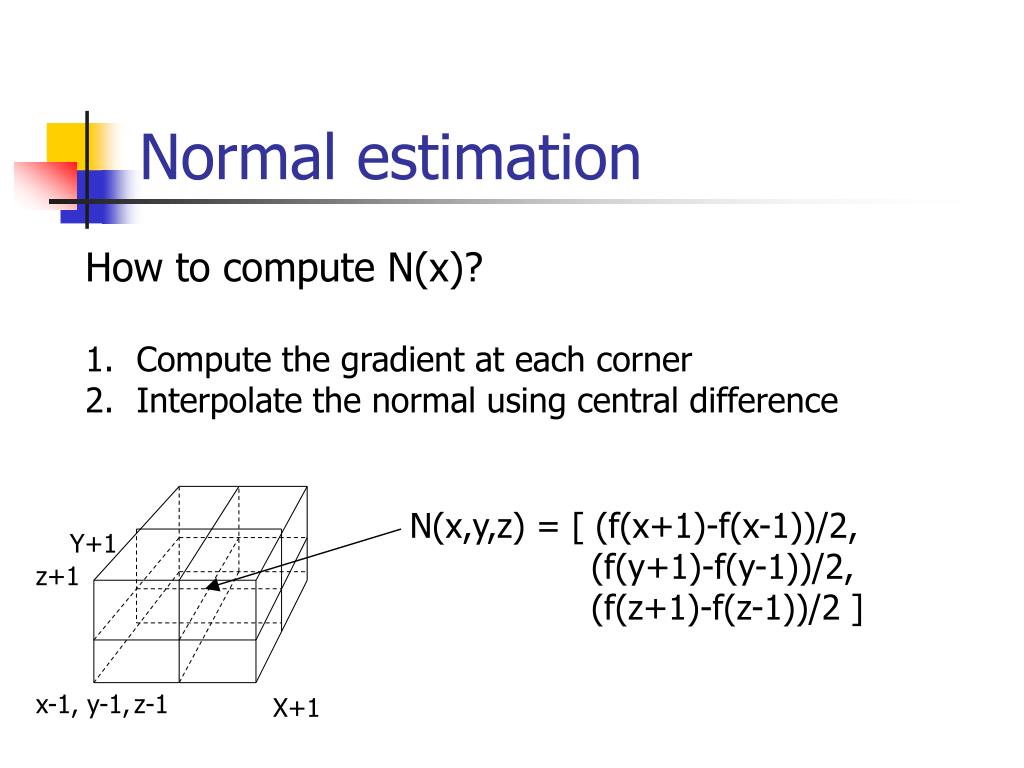 Normal estimation

How to compute N(x)?

1. Compute the gradient at each corner
2. Interpolate the normal using central difference

Y+1
z+1
x-1, y-1, z-1
X+1

N(x,y,z) = [ (f(x+1)-f(x-1))/2,
(f(y+1)-f(y-1))/2,
(f(z+1)-f(z-1))/2 ]